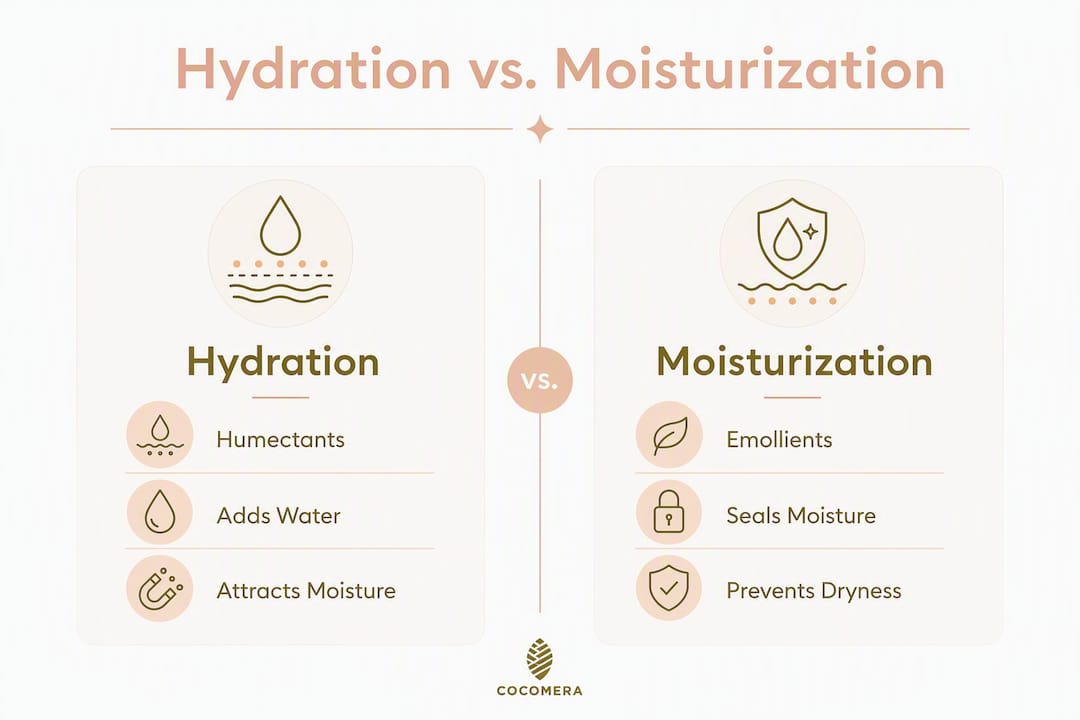 Hydration vs. Moisturization

Hydration

Humectants

Adds Water

Attracts Moisture

vs.

Moisturization

Emollients

Seals Moisture

Prevents Dryness

COCOMERA